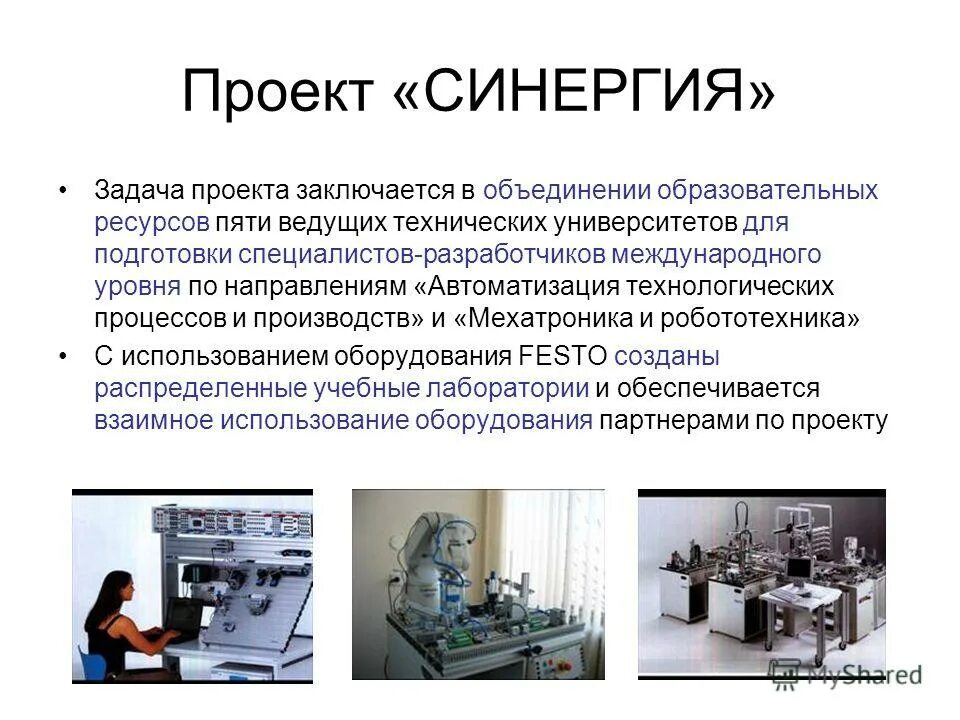 Проект «СИНЕРГИЯ»

• Задача проекта заключается в объединении образовательных ресурсов пяти ведущих технических университетов для подготовки специалистов-разработчиков международного уровня по направлениям «Автоматизация технологических процессов и производств» и «Мехатроника и робототехника»

• С использованием оборудования FESTO созданы распределенные учебные лаборатории и обеспечивается взаимное использование оборудования партнерами по проекту

MyShared